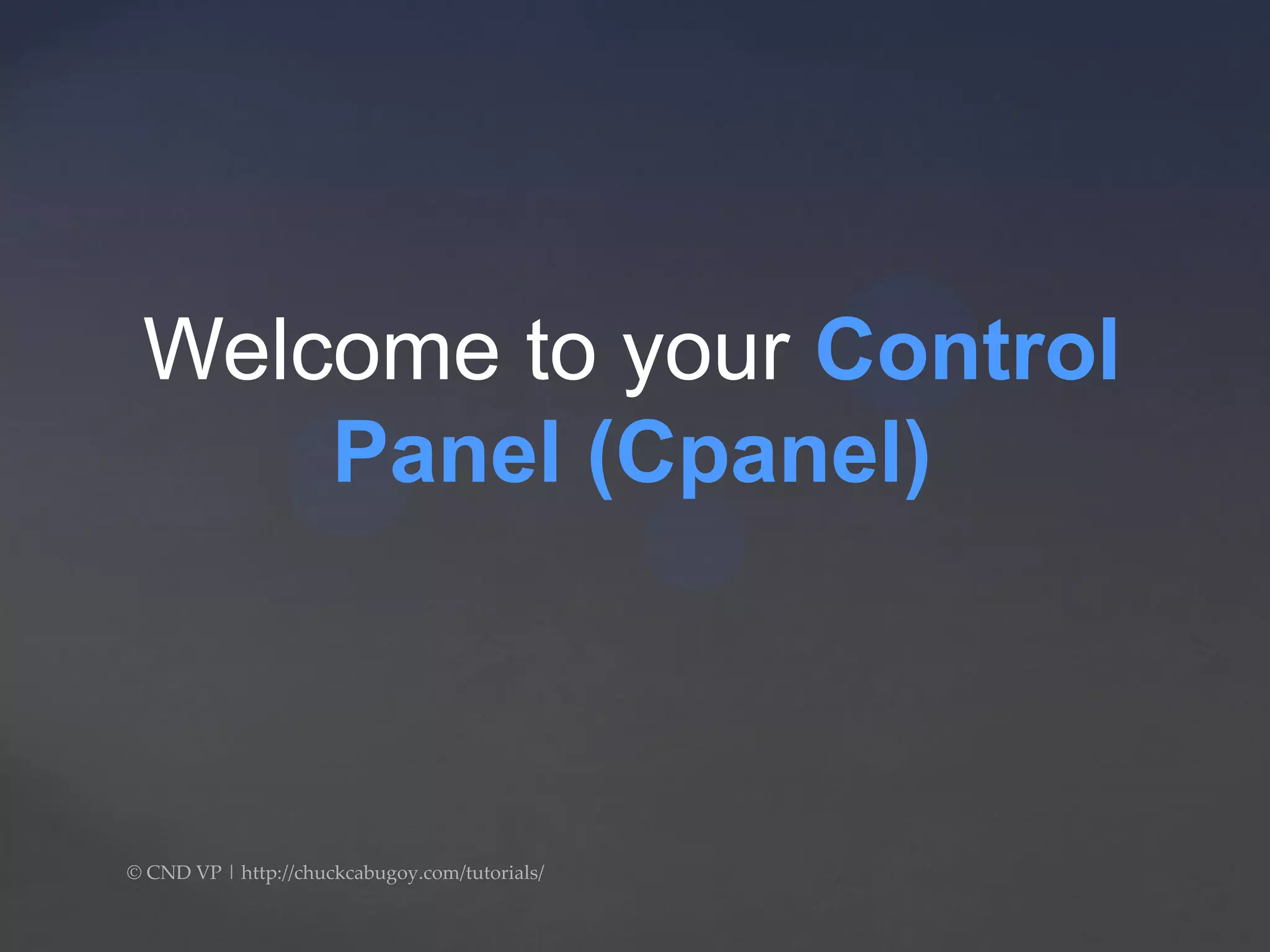 Welcome to your Control Panel (Cpanel)

© CND VP | http://chuckcabugoy.com/tutorials/